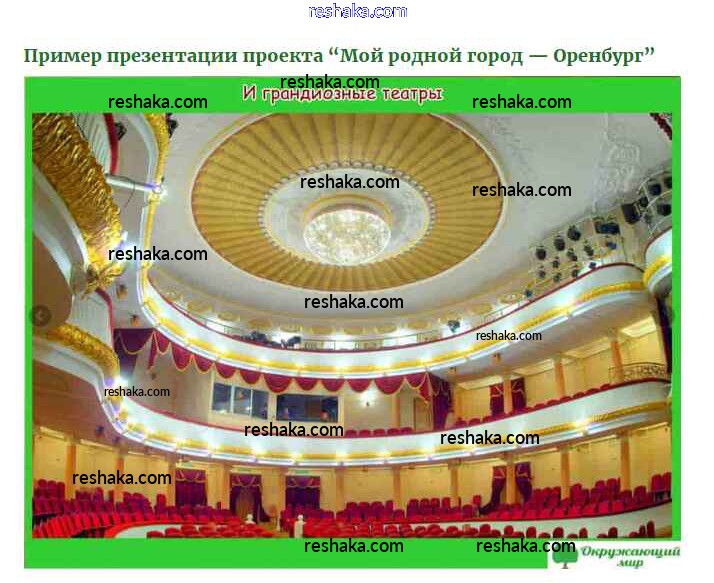 reshaka.com

Пример презентации проекта “Мой родной город — Оренбург”

reshaka.com

И грандиозные театры

reshaka.com

reshaka.com

reshaka.com

reshaka.com

reshaka.com

reshaka.com

reshaka.com

reshaka.com

reshaka.com

reshaka.com

reshaka.com

reshaka.com

reshaka.com

Окружающий мир